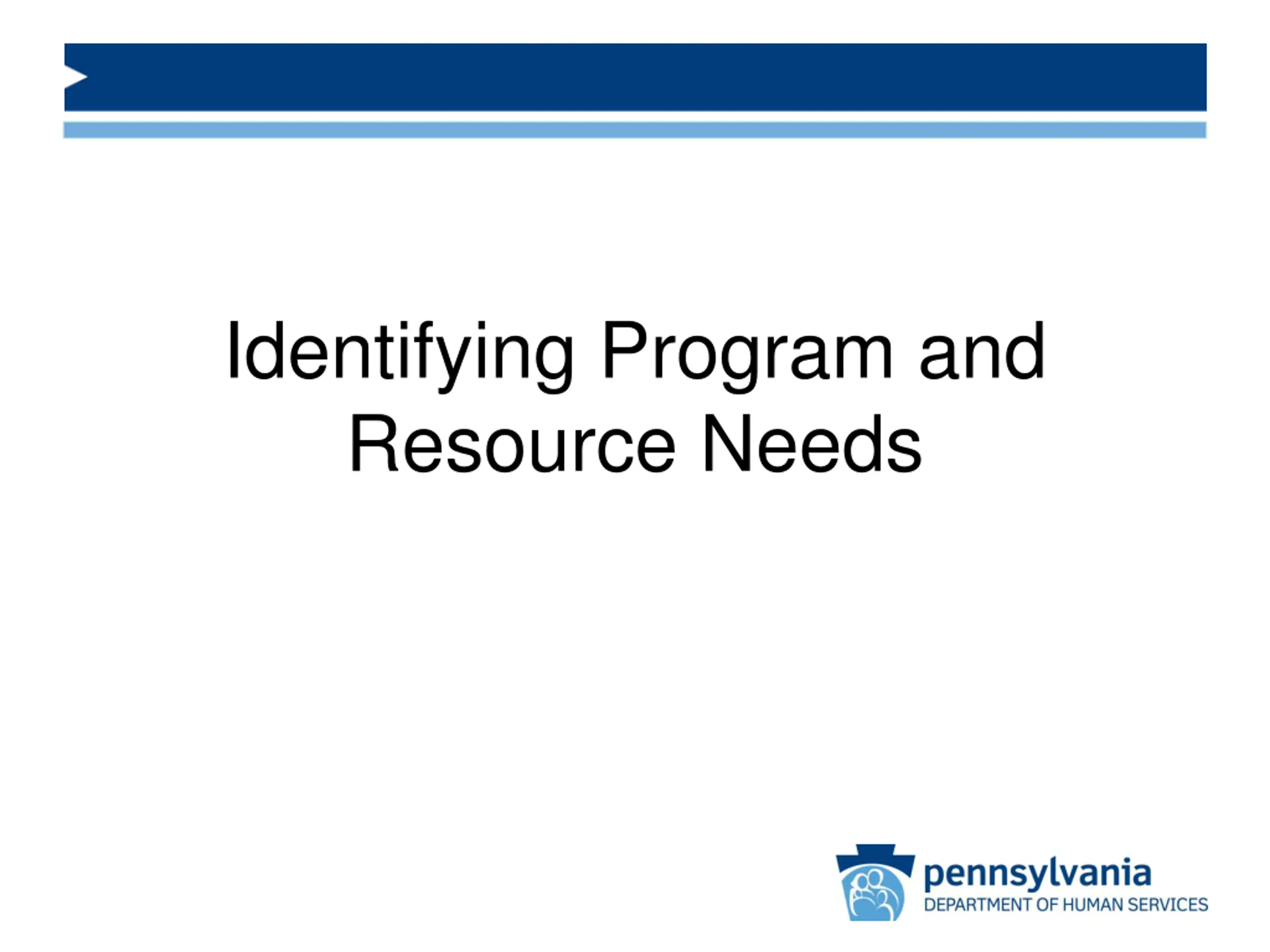 Identifying Program and Resource Needs

pennsylvania
DEPARTMENT OF HUMAN SERVICES